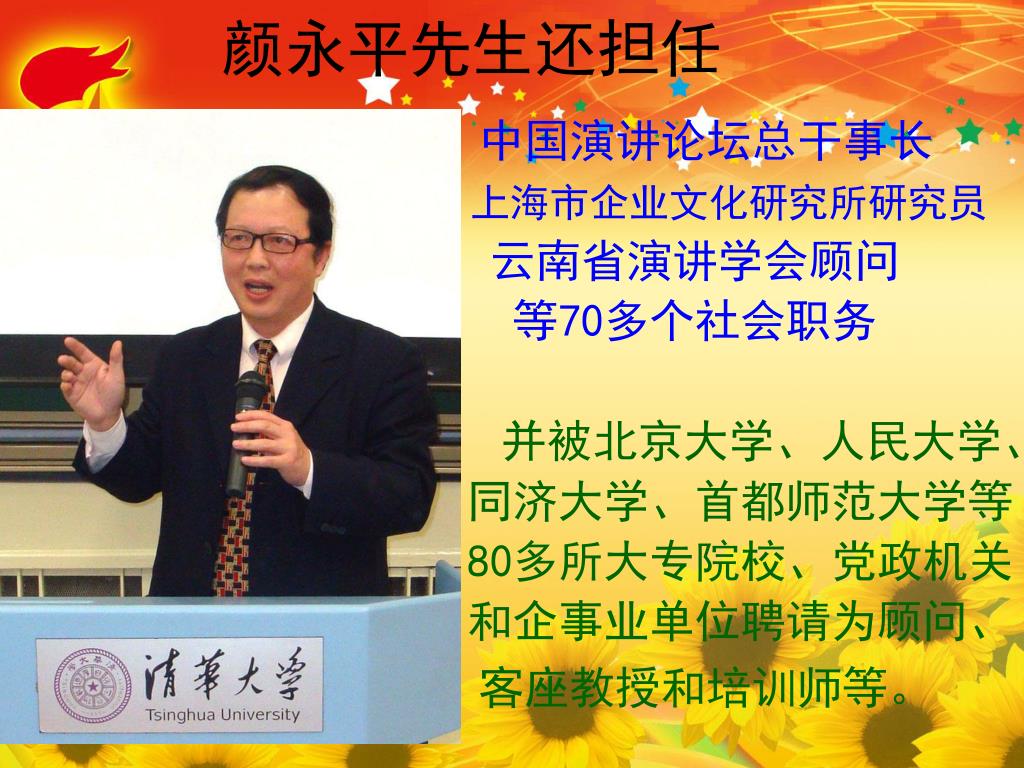 颜永平先生还担任

中国演讲论坛总干事长
上海市企业文化研究所研究员
云南省演讲学会顾问
等70多个社会职务

并被北京大学、人民大学、同济大学、首都师范大学等80多所大专院校、党政机关和企事业单位聘请为顾问、客座教授和培训师等。

清華大學
Tsinghua University